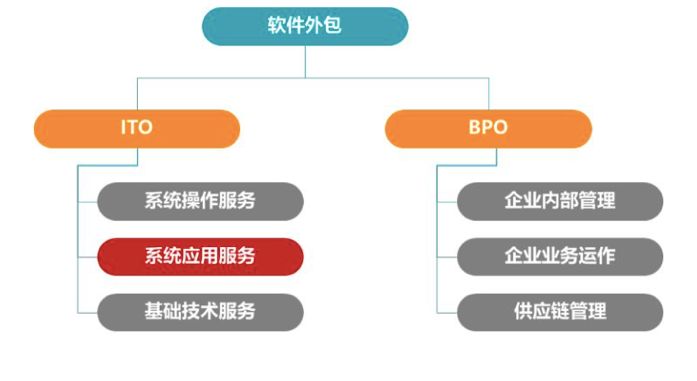 软件外包

ITO

系统操作服务

系统应用服务

基础技术服务

BPO

企业内部管理

企业业务运作

供应链管理